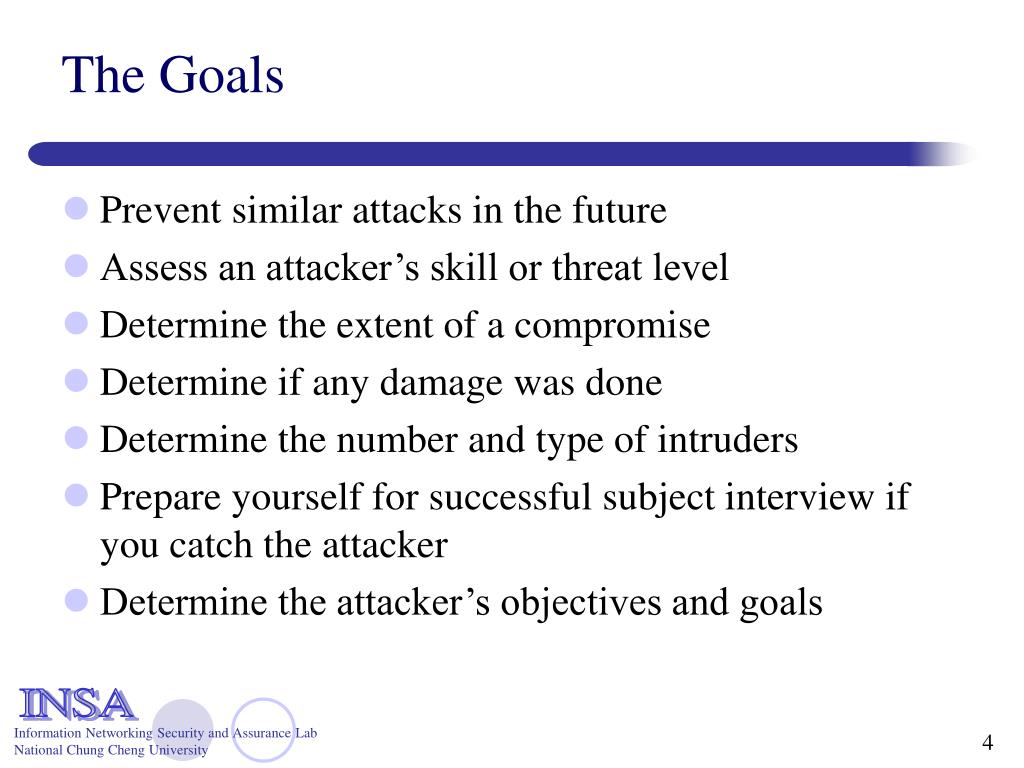 The Goals

Prevent similar attacks in the future

Assess an attacker’s skill or threat level

Determine the extent of a compromise

Determine if any damage was done

Determine the number and type of intruders

Prepare yourself for successful subject interview if you catch the attacker

Determine the attacker’s objectives and goals

INSA
Information Networking Security and Assurance Lab
National Chung Cheng University

4